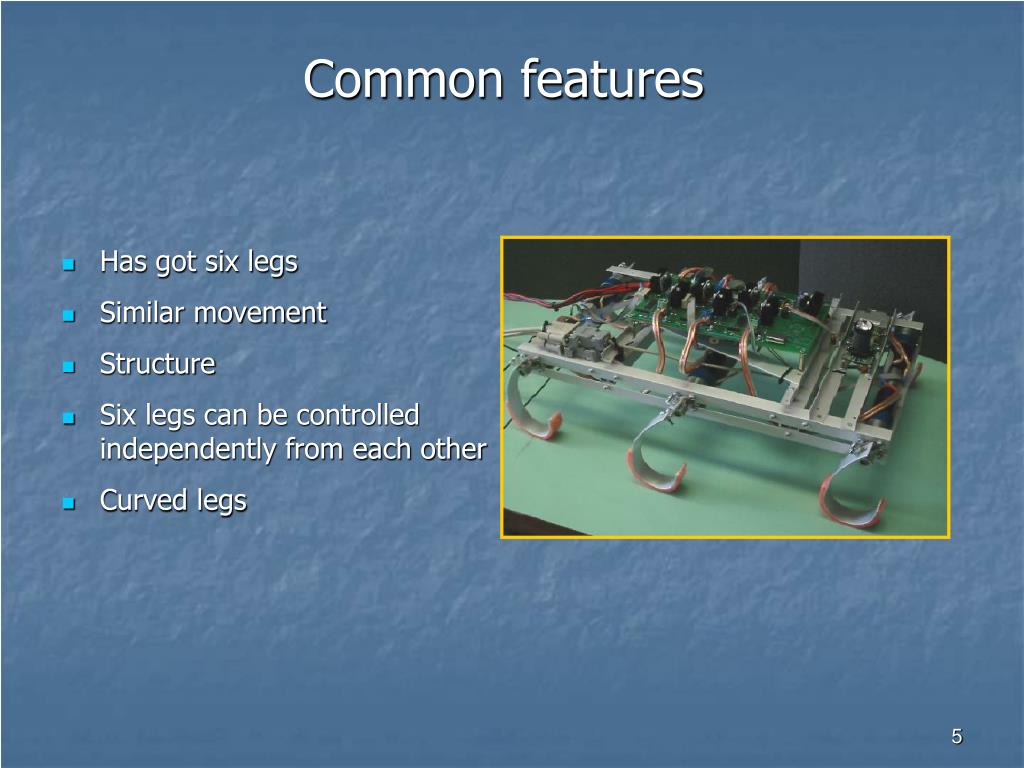 Common features

- Has got six legs
- Similar movement
- Structure
- Six legs can be controlled independently from each other
- Curved legs

5